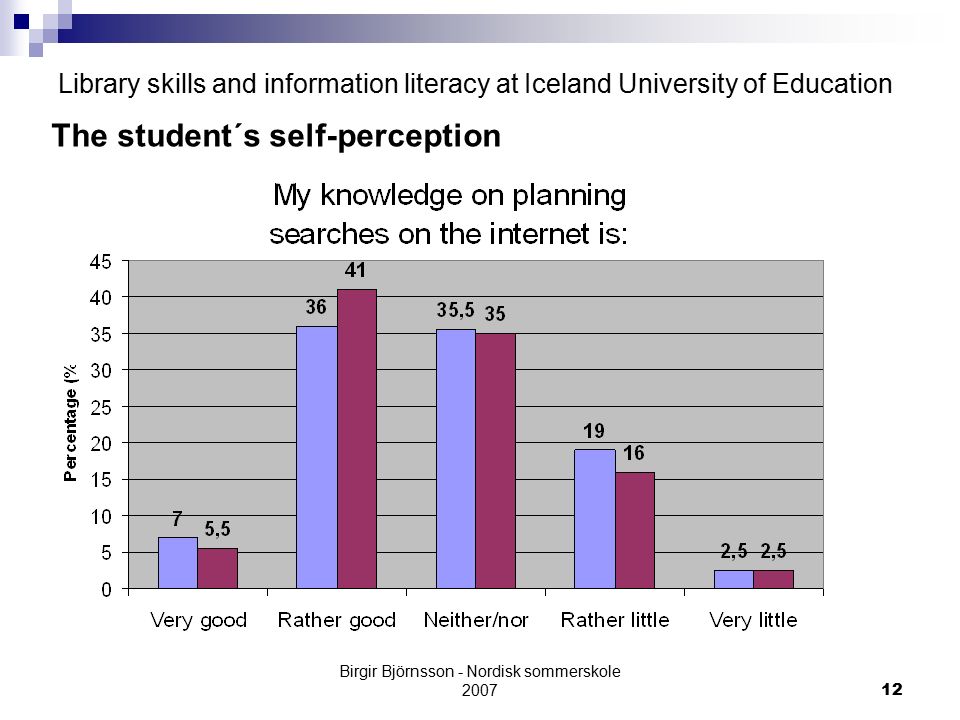 Library skills and information literacy at Iceland University of Education

The student´s self-perception

My knowledge on planning searches on the internet is:

Percentage (%

45
40
35
30
25
20
15
10
5
0

7
5,5
36
41
35,5
35
19
16
2,5
2,5

Very good
Rather good
Neither/nor
Rather little
Very little

Birgir Björnsson - Nordisk sommerskole 2007

12